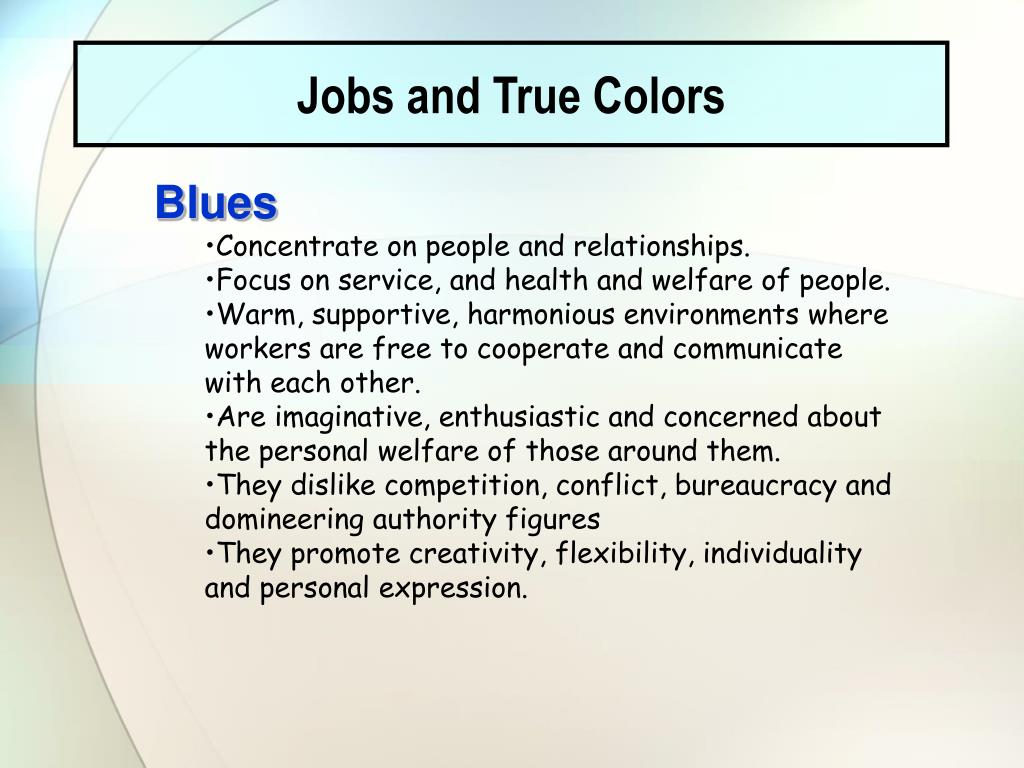 Jobs and True Colors

Blues

•Concentrate on people and relationships.
•Focus on service, and health and welfare of people.
•Warm, supportive, harmonious environments where workers are free to cooperate and communicate with each other.
•Are imaginative, enthusiastic and concerned about the personal welfare of those around them.
•They dislike competition, conflict, bureaucracy and domineering authority figures
•They promote creativity, flexibility, individuality and personal expression.